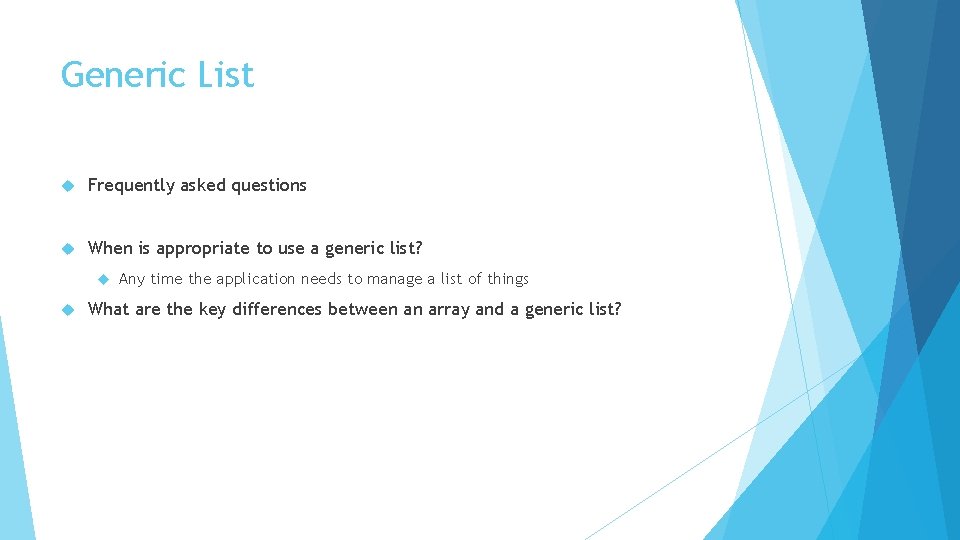 Generic List

Frequently asked questions

When is appropriate to use a generic list?

Any time the application needs to manage a list of things

What are the key differences between an array and a generic list?